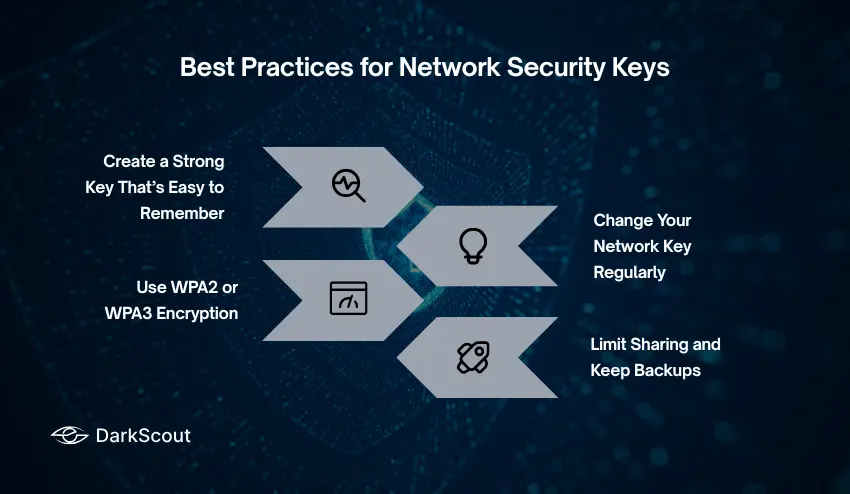 Best Practices for Network Security Keys

Create a Strong Key That's Easy to Remember

Change Your Network Key Regularly

Use WPA2 or WPA3 Encryption

Limit Sharing and Keep Backups

DarkScout